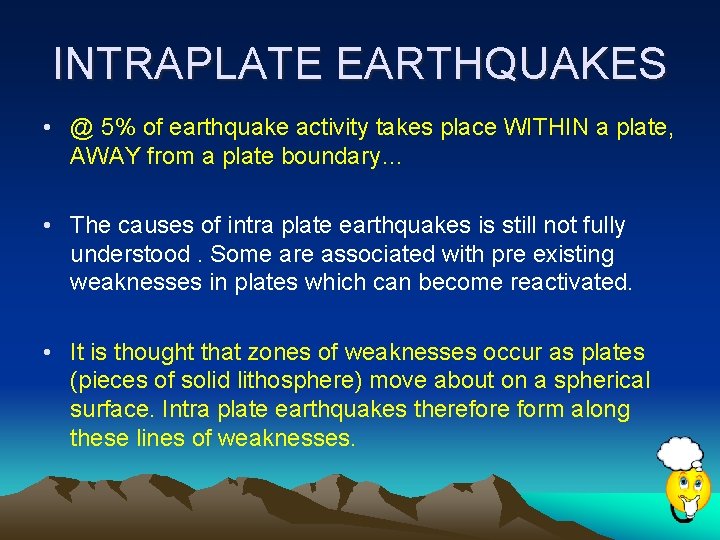 INTRAPLATE EARTHQUAKES

• @ 5% of earthquake activity takes place WITHIN a plate, AWAY from a plate boundary…

• The causes of intra plate earthquakes is still not fully understood . Some are associated with pre existing weaknesses in plates which can become reactivated.

• It is thought that zones of weaknesses occur as plates (pieces of solid lithosphere) move about on a spherical surface. Intra plate earthquakes therefore form along these lines of weaknesses.